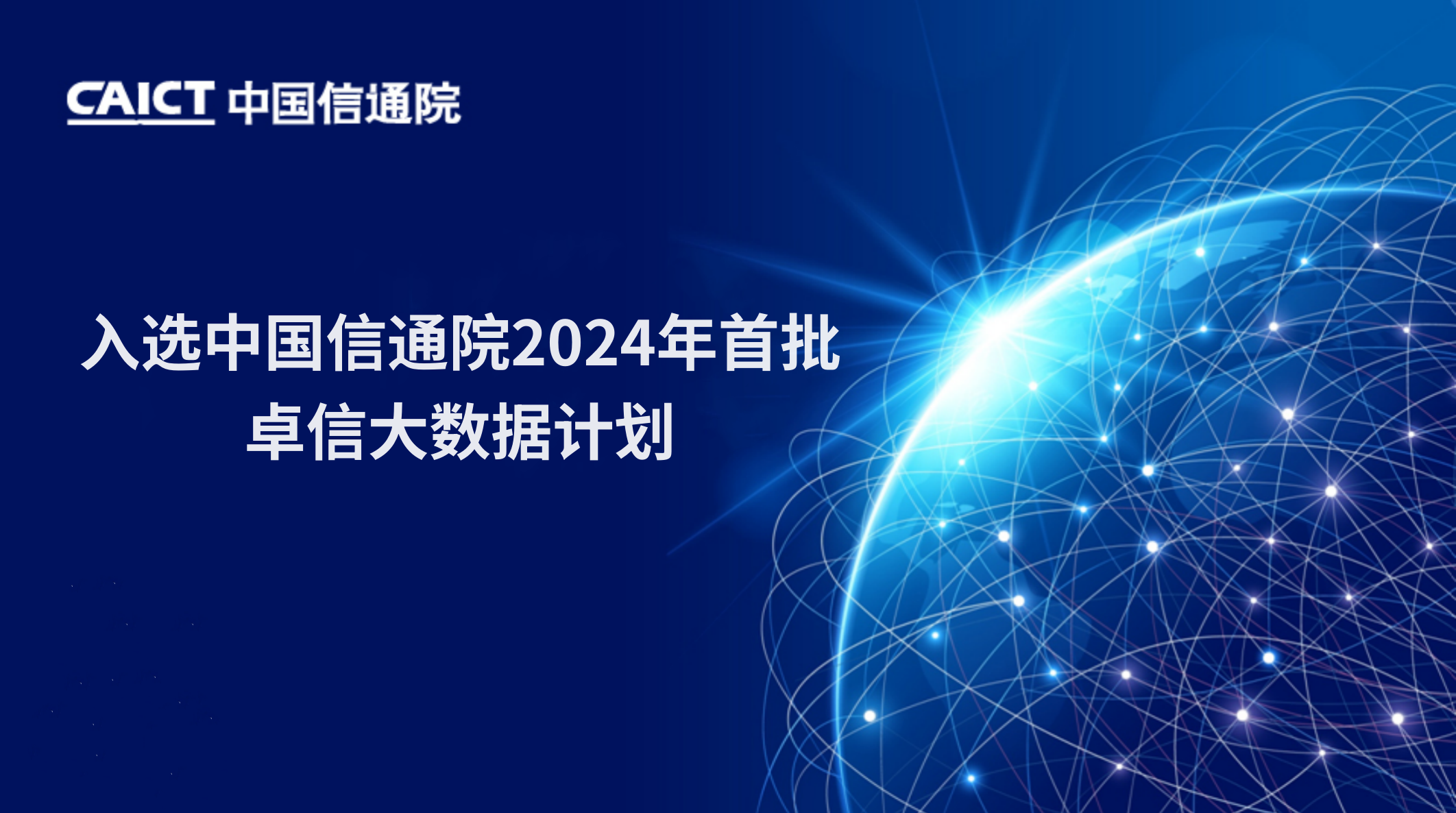 CAICT 中国信通院

入选中国信通院2024年首批
卓信大数据计划